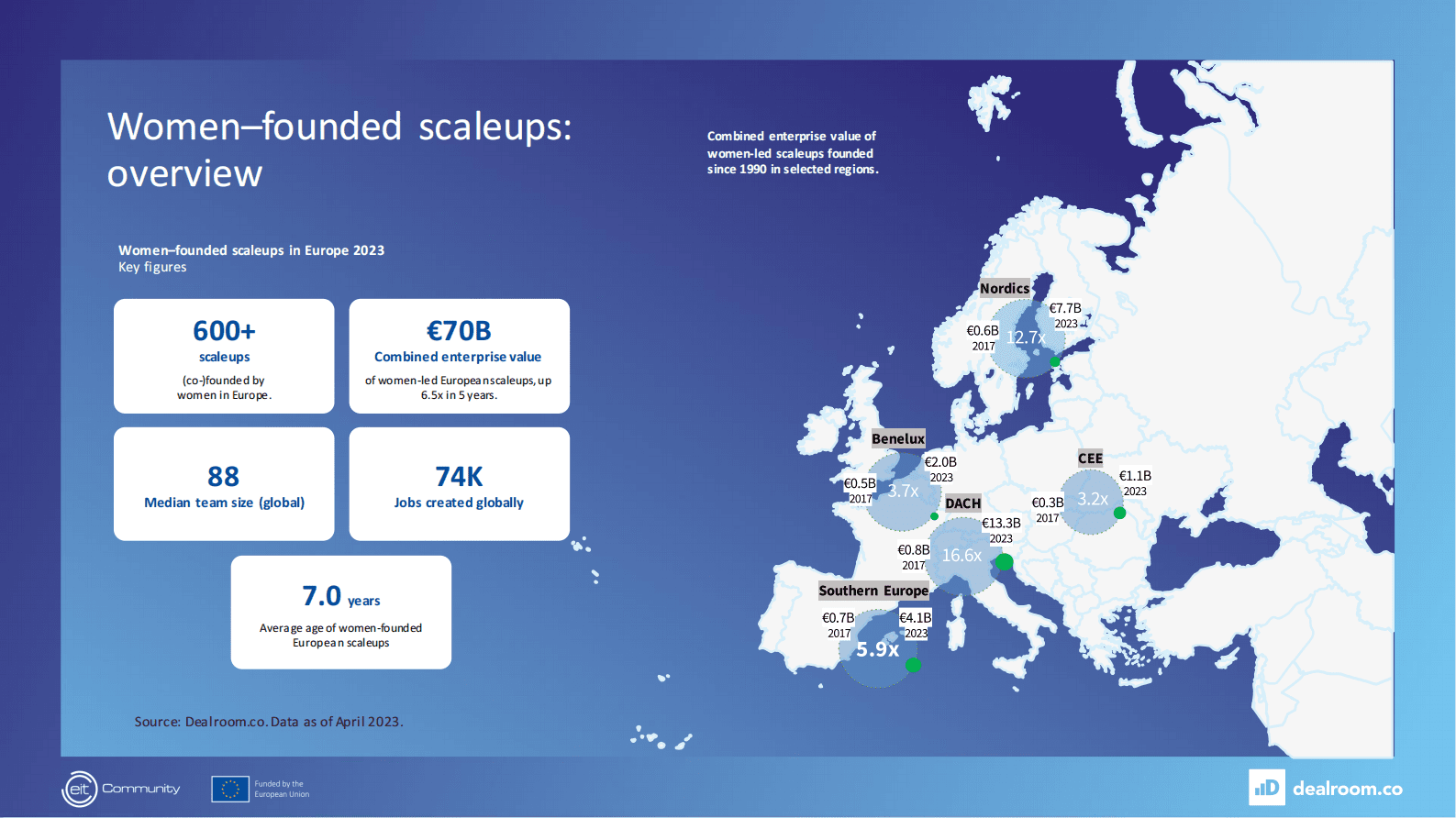 Women–founded scaleups: overview

Women–founded scaleups in Europe 2023
Key figures

600+
scaleups
(co-)founded by women in Europe.

€70B
Combined enterprise value
of women-led European scaleups, up 6.5x in 5 years.

88
Median team size (global)

74K
Jobs created globally

7.0 years
Average age of women-founded European scaleups

Source: Dealroom.co. Data as of April 2023.

Combined enterprise value of women-led scaleups founded since 1990 in selected regions.

Nordics
€0.6B
2017
12.7x
€7.7B
2023

Benelux
€0.5B
2017
3.7x
€2.0B
2023

CEE
€0.3B
2017
3.2x
€1.1B
2023

DACH
€0.8B
2017
16.6x
€13.3B
2023

Southern Europe
€0.7B
2017
5.9x
€4.1B
2023

eit Community

Funded by the European Union

dealroom.co